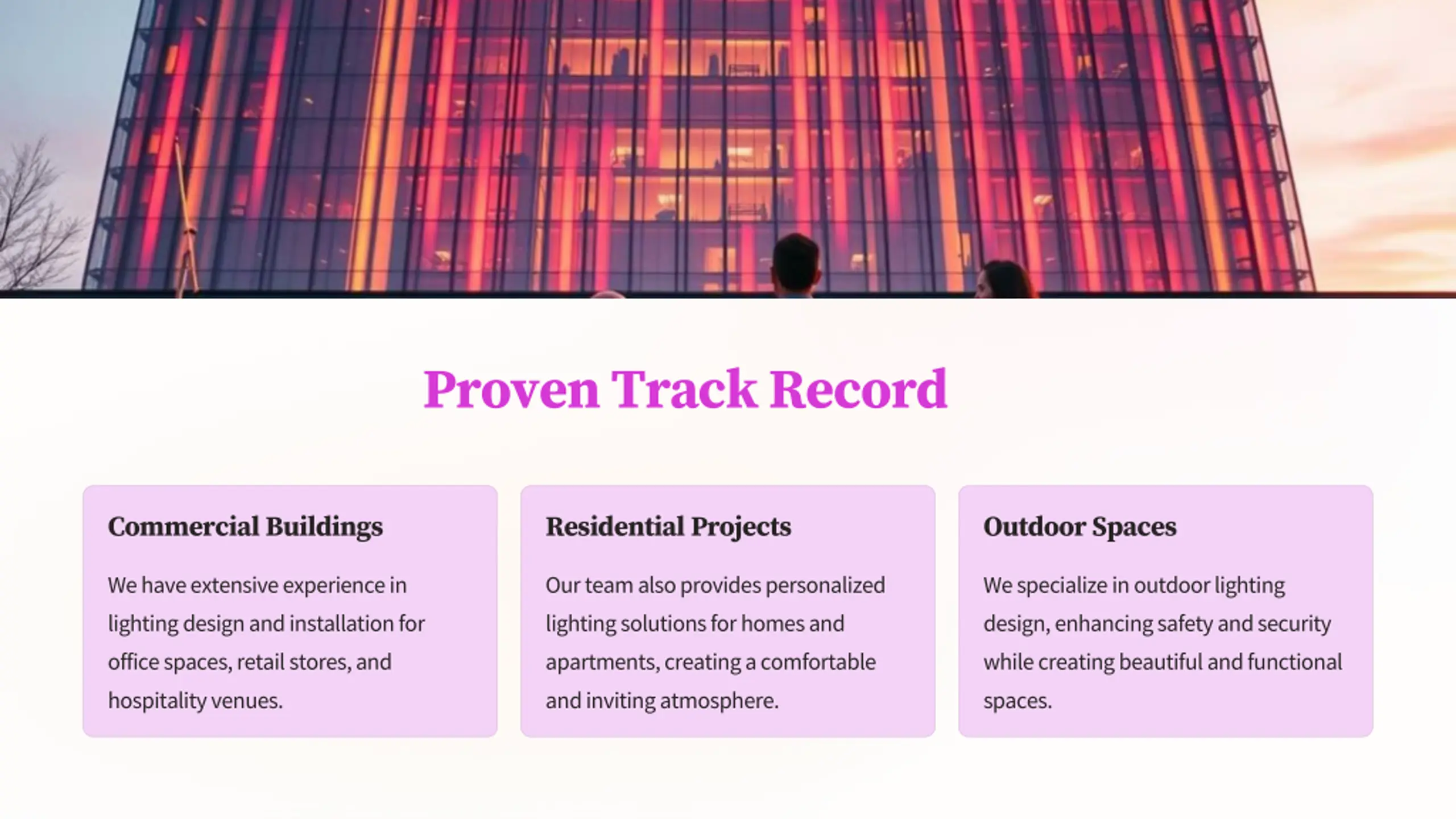 Proven Track Record

Commercial Buildings

We have extensive experience in lighting design and installation for office spaces, retail stores, and hospitality venues.

Residential Projects

Our team also provides personalized lighting solutions for homes and apartments, creating a comfortable and inviting atmosphere.

Outdoor Spaces

We specialize in outdoor lighting design, enhancing safety and security while creating beautiful and functional spaces.